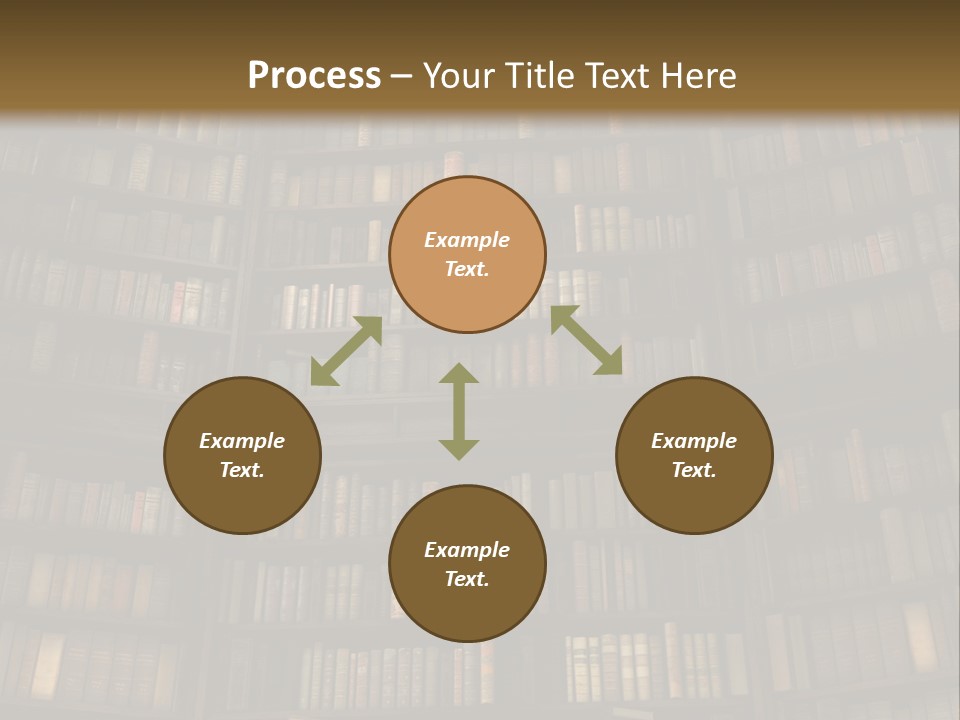 Process – Your Title Text Here

Example Text.

Example Text.

Example Text.

Example Text.